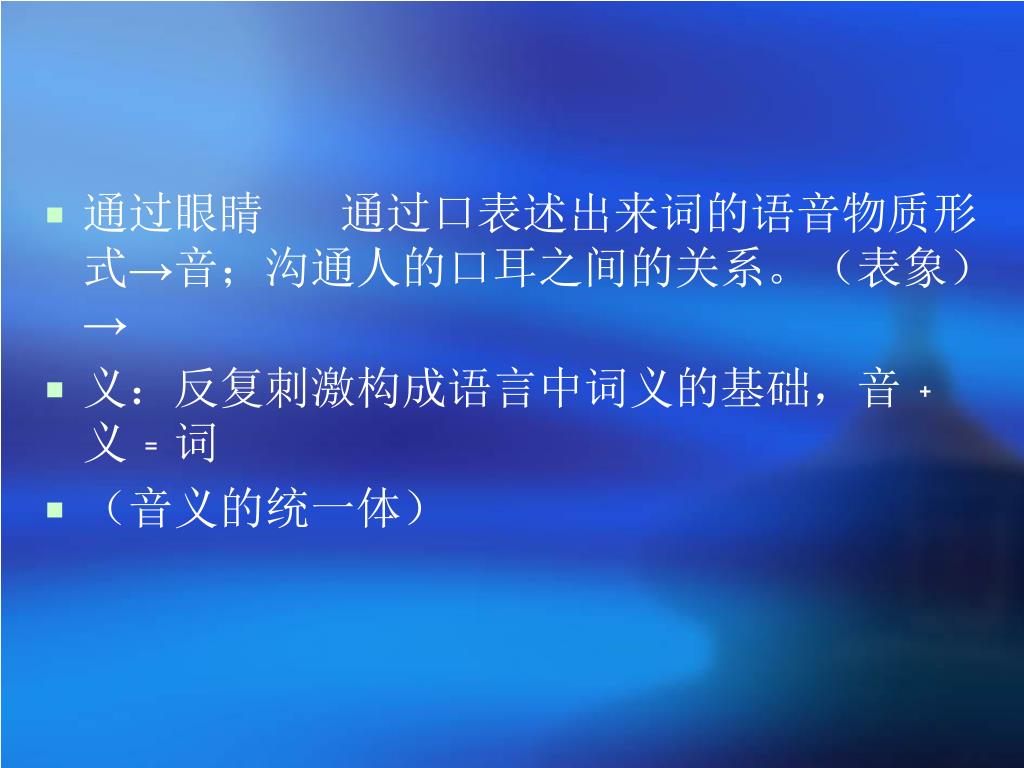 通过眼睛 通过口表述出来词的语音物质形式→音；沟通人的口耳之间的关系。（表象）→

义：反复刺激构成语言中词义的基础，音 + 义 = 词

（音义的统一体）